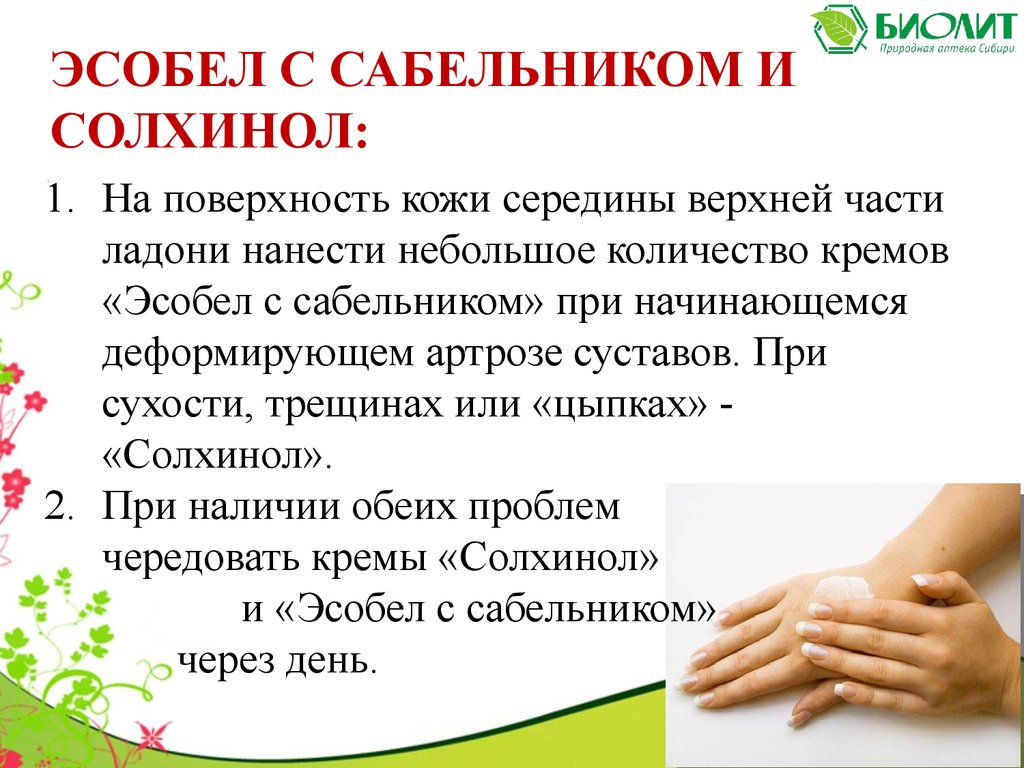 БИОЛИТ
Природная аптека Сибири

ЭСОБЕЛ С САБЕЛЬНИКОМ И СОЛХИНОЛ:

1. На поверхность кожи середины верхней части ладони нанести небольшое количество кремов «Эсобел с сабельником» при начинающемся деформирующем артрозе суставов. При сухости, трещинах или «цыпках» - «Солхинол».
2. При наличии обеих проблем чередовать кремы «Солхинол» и «Эсобел с сабельником» через день.